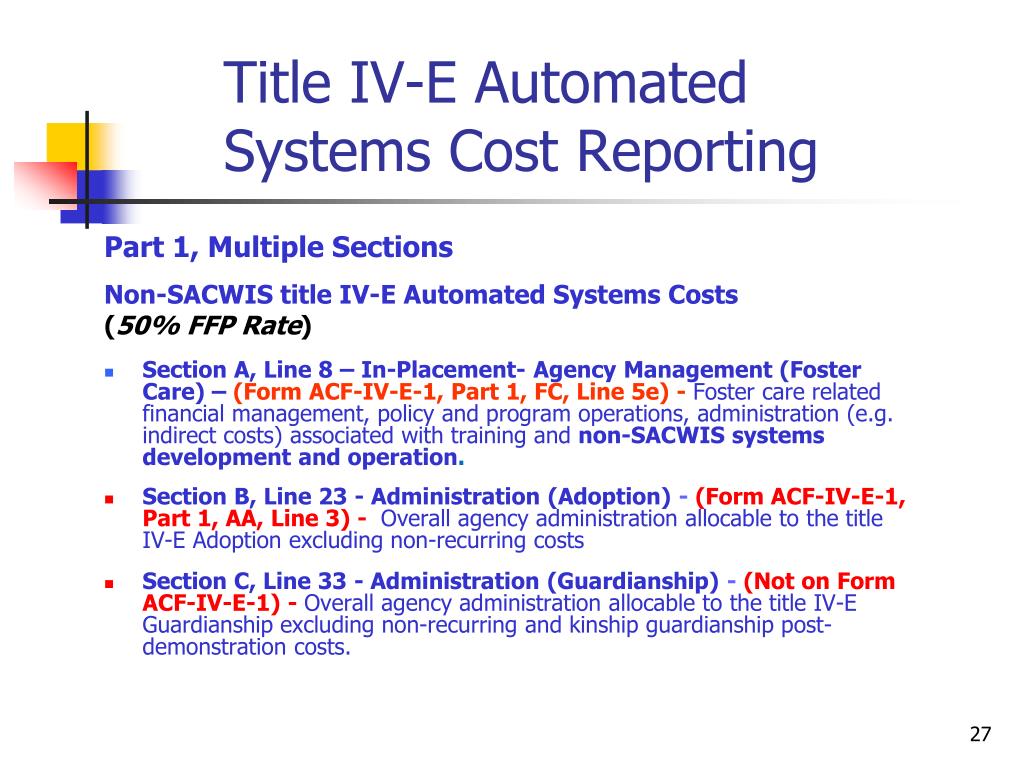 Title IV-E Automated Systems Cost Reporting

Part 1, Multiple Sections

Non-SACWIS title IV-E Automated Systems Costs (50% FFP Rate)

Section A, Line 8 – In-Placement- Agency Management (Foster Care) – (Form ACF-IV-E-1, Part 1, FC, Line 5e) - Foster care related financial management, policy and program operations, administration (e.g. indirect costs) associated with training and non-SACWIS systems development and operation.

Section B, Line 23 - Administration (Adoption) - (Form ACF-IV-E-1, Part 1, AA, Line 3) - Overall agency administration allocable to the title IV-E Adoption excluding non-recurring costs

Section C, Line 33 - Administration (Guardianship) - (Not on Form ACF-IV-E-1) - Overall agency administration allocable to the title IV-E Guardianship excluding non-recurring and kinship guardianship post-demonstration costs.

27